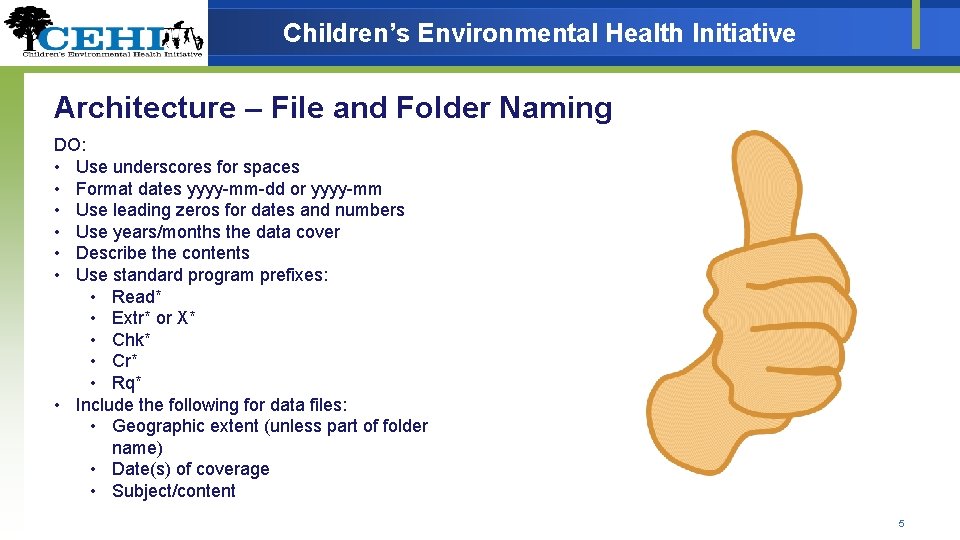 CEHI
Children's Environmental Health Initiative

Children's Environmental Health Initiative

Architecture – File and Folder Naming

DO:
• Use underscores for spaces
• Format dates yyyy-mm-dd or yyyy-mm
• Use leading zeros for dates and numbers
• Use years/months the data cover
• Describe the contents
• Use standard program prefixes:
  • Read*
  • Extr* or X*
  • Chk*
  • Cr*
  • Rq*
• Include the following for data files:
  • Geographic extent (unless part of folder name)
  • Date(s) of coverage
  • Subject/content

5